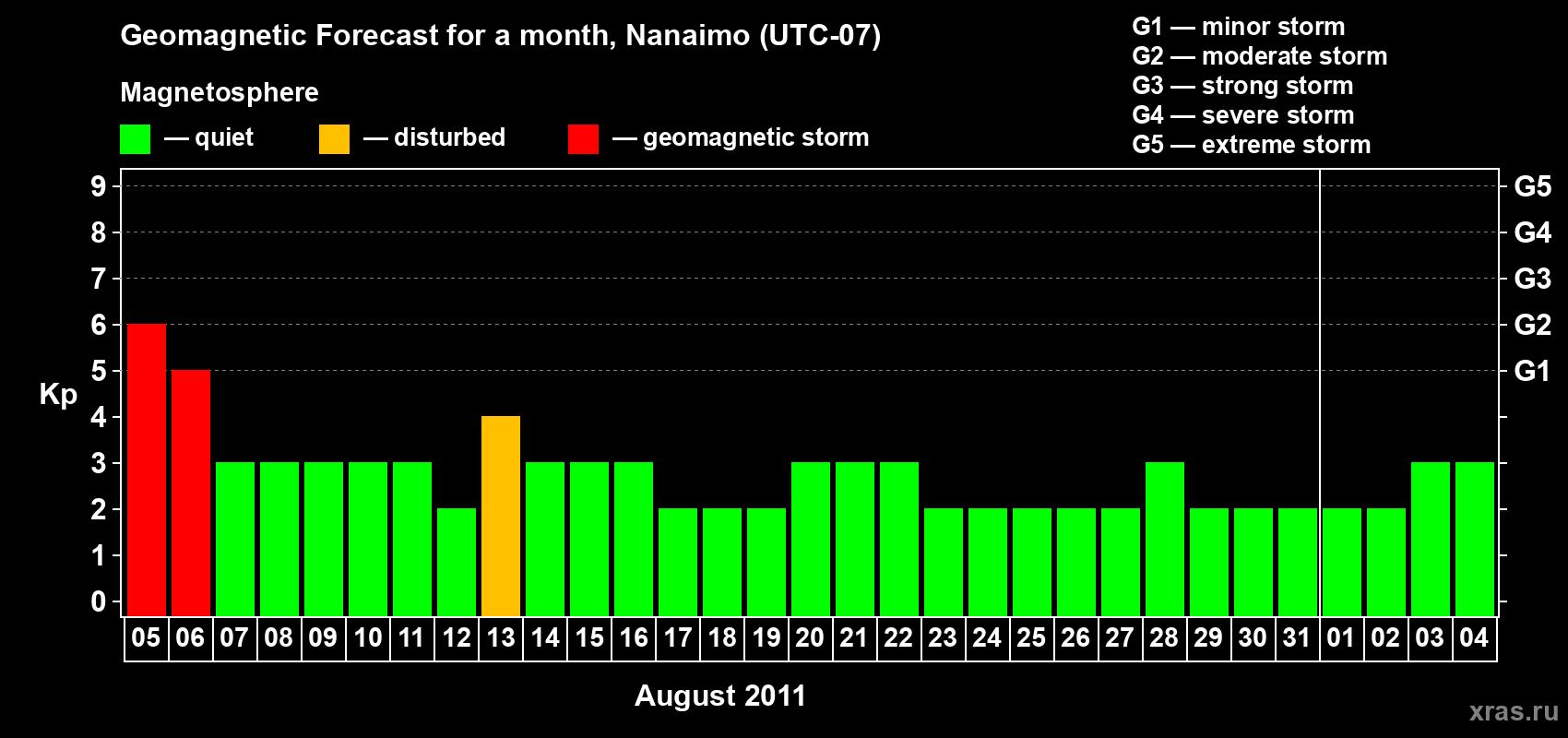 Geomagnetic Forecast for a month, Nanaimo (UTC-07)

Magnetosphere

— quiet — disturbed — geomagnetic storm

G1 — minor storm
G2 — moderate storm
G3 — strong storm
G4 — severe storm
G5 — extreme storm

Kp

9
8
7
6
5
4
3
2
1
0

G5
G4
G3
G2
G1

05 06 07 08 09 10 11 12 13 14 15 16 17 18 19 20 21 22 23 24 25 26 27 28 29 30 31 01 02 03 04

August 2011

xras.ru